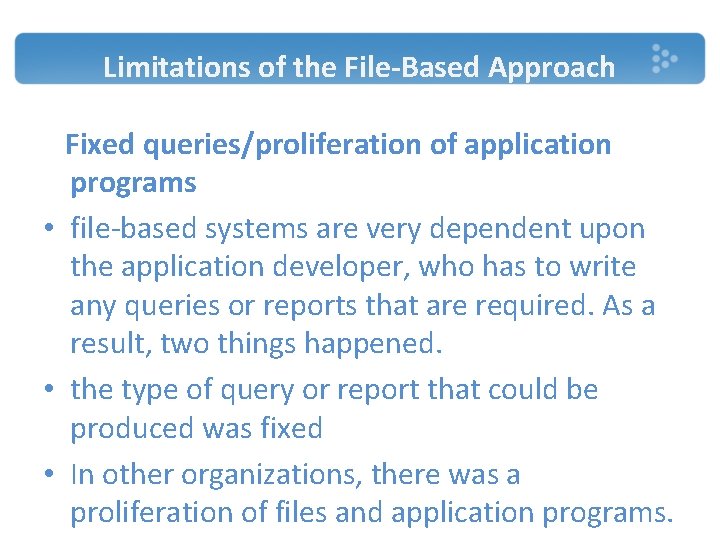 Limitations of the File-Based Approach

Fixed queries/proliferation of application programs

• file-based systems are very dependent upon the application developer, who has to write any queries or reports that are required. As a result, two things happened.

• the type of query or report that could be produced was fixed

• In other organizations, there was a proliferation of files and application programs.